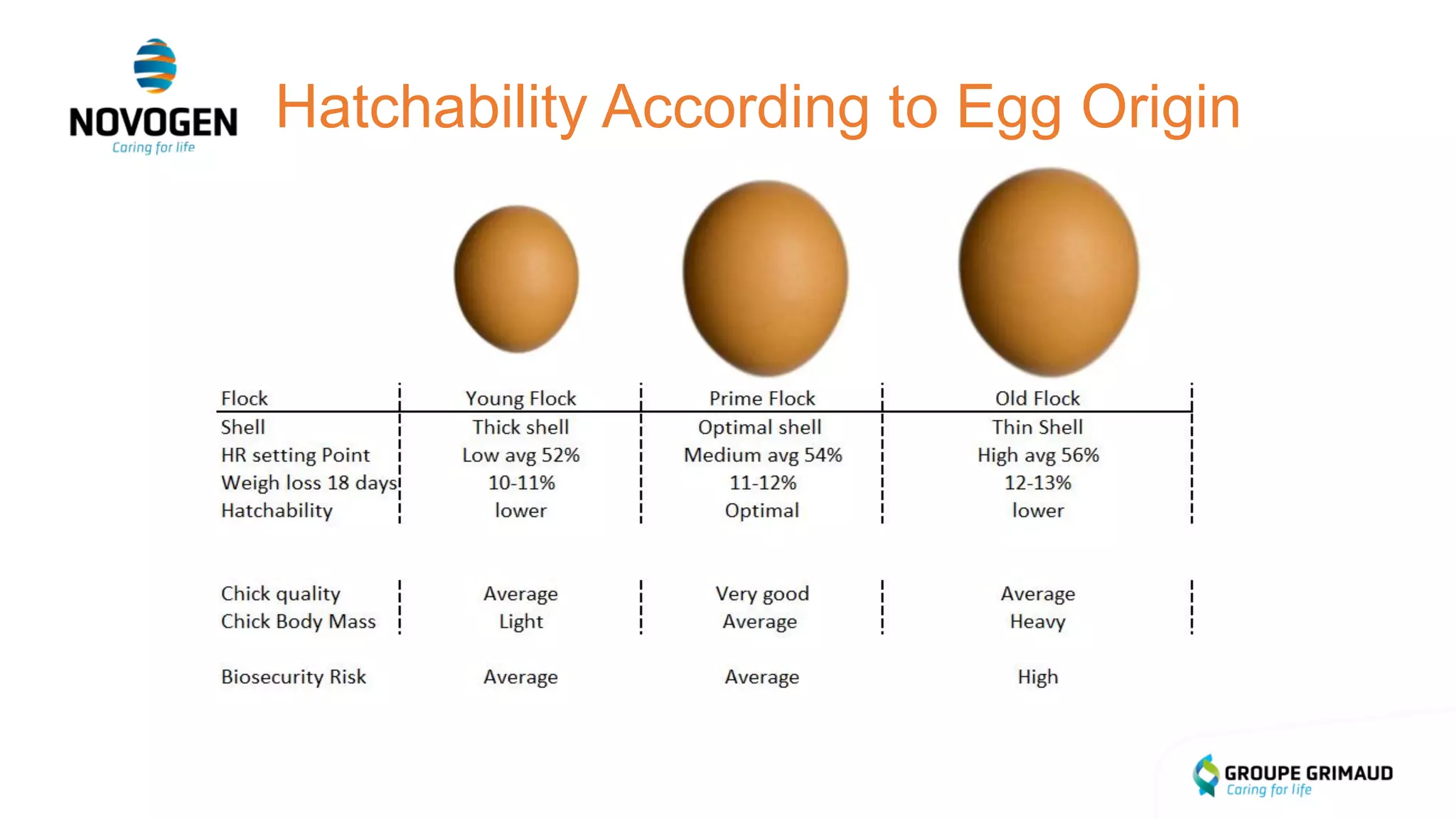 NOVOGEN
Caring for life

Hatchability According to Egg Origin

| Flock | Young Flock | Prime Flock | Old Flock |
|---|---|---|---|
| Shell | Thick shell | Optimal shell | Thin Shell |
| HR setting Point | Low avg 52% | Medium avg 54% | High avg 56% |
| Weigh loss 18 days | 10-11% | 11-12% | 12-13% |
| Hatchability | lower | Optimal | lower |
| Chick quality | Average | Very good | Average |
| Chick Body Mass | Light | Average | Heavy |
| Biosecurity Risk | Average | Average | High |

GROUPE GRIMAUD
Caring for life